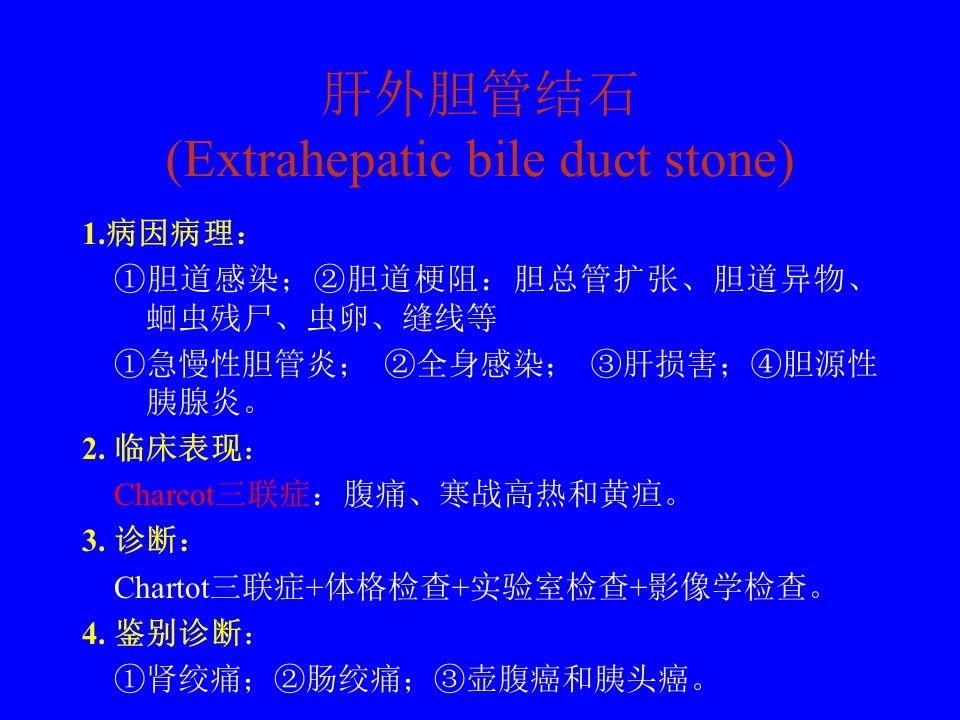 肝外胆管结石
(Extrahepatic bile duct stone)

1.病因病理：

①胆道感染；②胆道梗阻：胆总管扩张、胆道异物、蛔虫残尸、虫卵、缝线等

①急慢性胆管炎； ②全身感染； ③肝损害；④胆源性胰腺炎。

2. 临床表现：

Charcot三联症：腹痛、寒战高热和黄疸。

3. 诊断：

Chartot三联症+体格检查+实验室检查+影像学检查。

4. 鉴别诊断：

①肾绞痛；②肠绞痛；③壶腹癌和胰头癌。